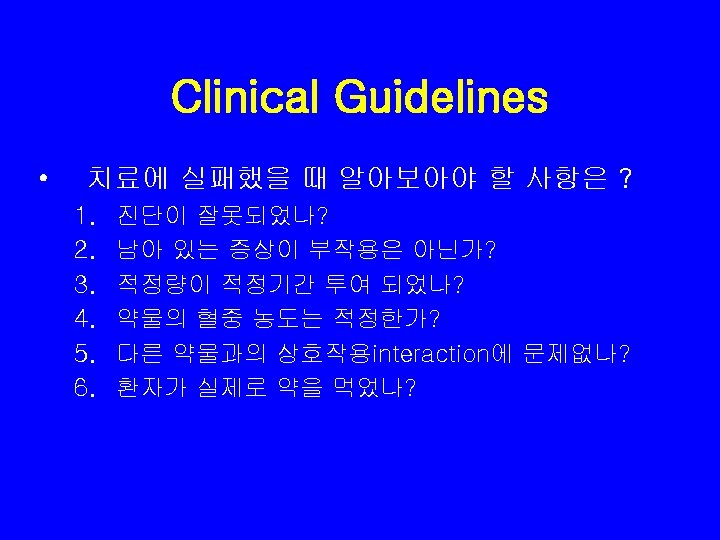 Clinical Guidelines

• 치료에 실패했을 때 알아보아야 할 사항은 ?

1. 진단이 잘못되었나?
2. 남아 있는 증상이 부작용은 아닌가?
3. 적정량이 적정기간 투여 되었나?
4. 약물의 혈중 농도는 적정한가?
5. 다른 약물과의 상호작용interaction에 문제없나?
6. 환자가 실제로 약을 먹었나?